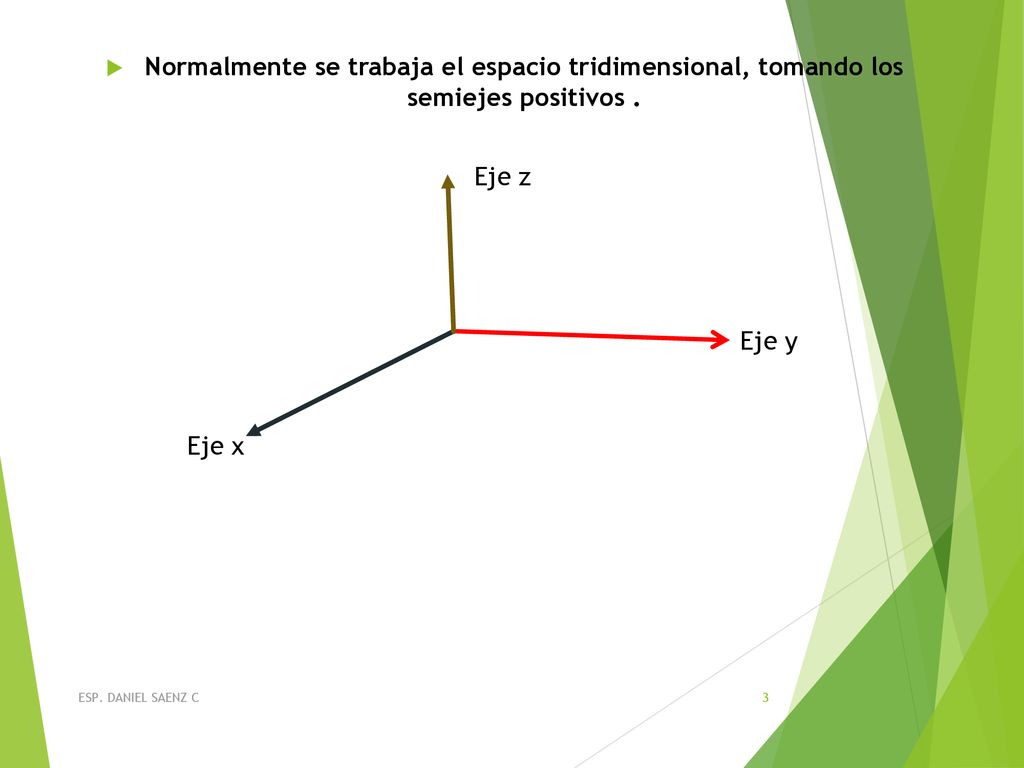 Normalmente se trabaja el espacio tridimensional, tomando los semiejes positivos .

Eje z

Eje y

Eje x

ESP. DANIEL SAENZ C

3